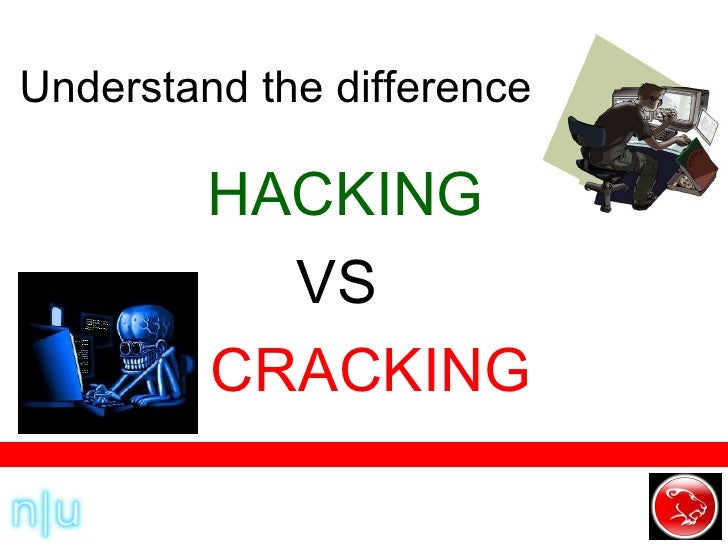 Understand the difference

HACKING

VS

CRACKING

n|u